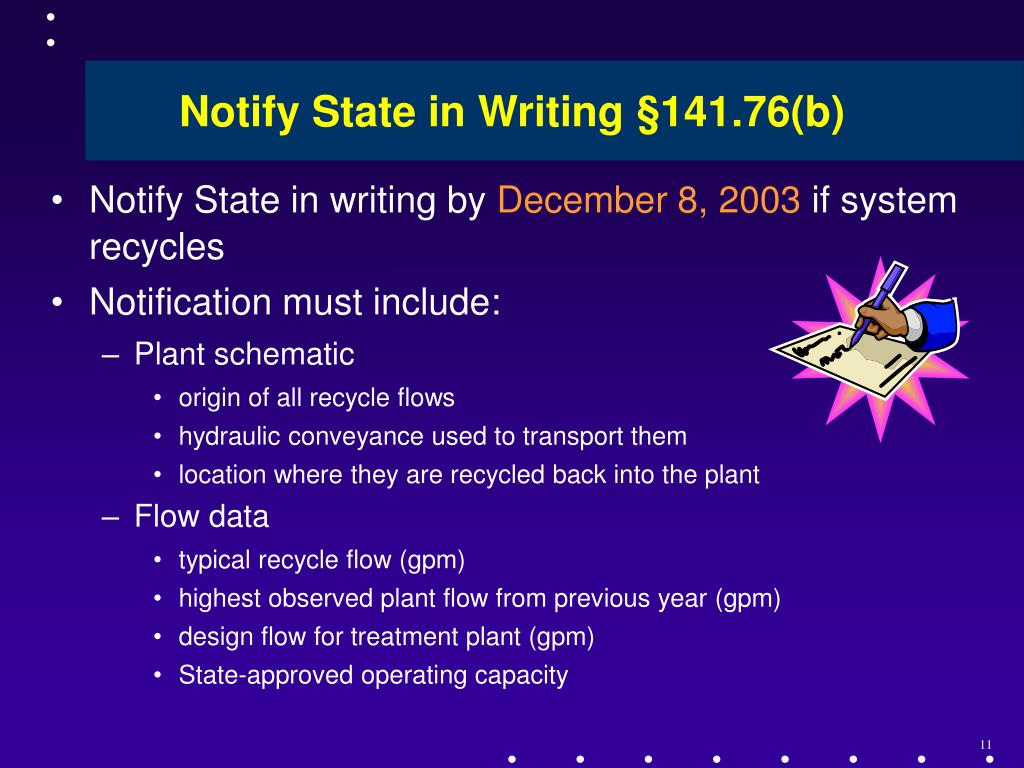 Notify State in Writing §141.76(b)

• Notify State in writing by December 8, 2003 if system recycles
• Notification must include:
– Plant schematic
• origin of all recycle flows
• hydraulic conveyance used to transport them
• location where they are recycled back into the plant
– Flow data
• typical recycle flow (gpm)
• highest observed plant flow from previous year (gpm)
• design flow for treatment plant (gpm)
• State-approved operating capacity

11